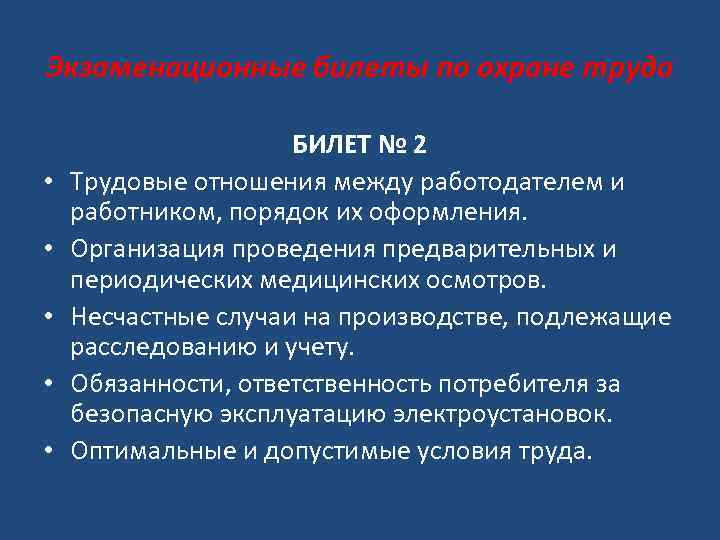 Экзаменационные билеты по охране труда

БИЛЕТ № 2

• Трудовые отношения между работодателем и работником, порядок их оформления.
• Организация проведения предварительных и периодических медицинских осмотров.
• Несчастные случаи на производстве, подлежащие расследованию и учету.
• Обязанности, ответственность потребителя за безопасную эксплуатацию электроустановок.
• Оптимальные и допустимые условия труда.